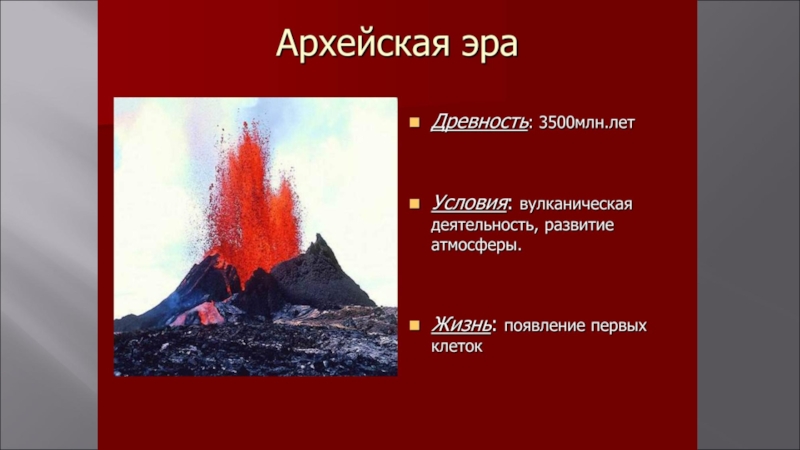 Архейская эра

Древность: 3500млн.лет

Условия: вулканическая деятельность, развитие атмосферы.

Жизнь: появление первых клеток